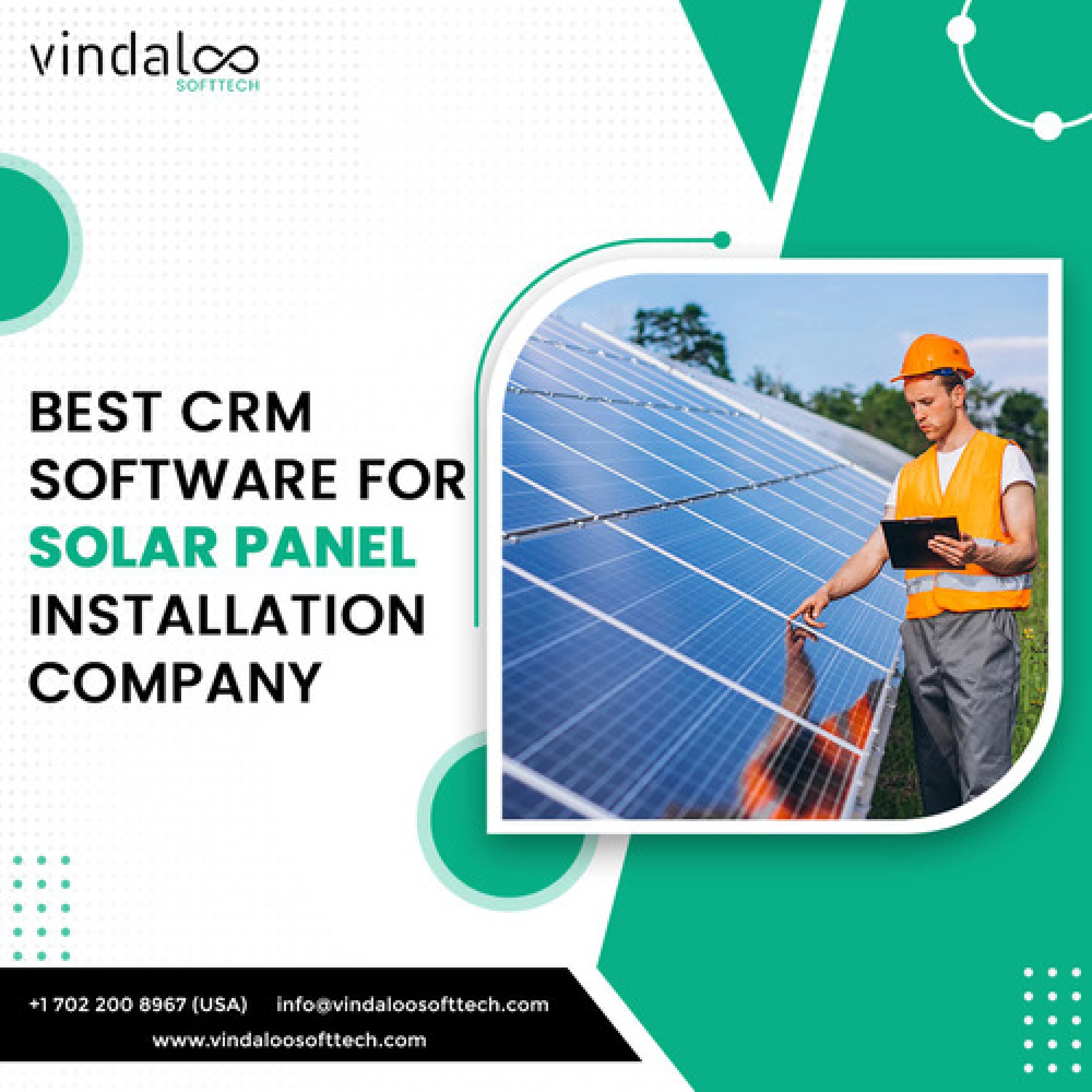 vindaloo
SOFTTECH

BEST CRM SOFTWARE FOR SOLAR PANEL INSTALLATION COMPANY

+1 702 200 8967 (USA) info@vindaloosofttech.com
www.vindaloosofttech.com